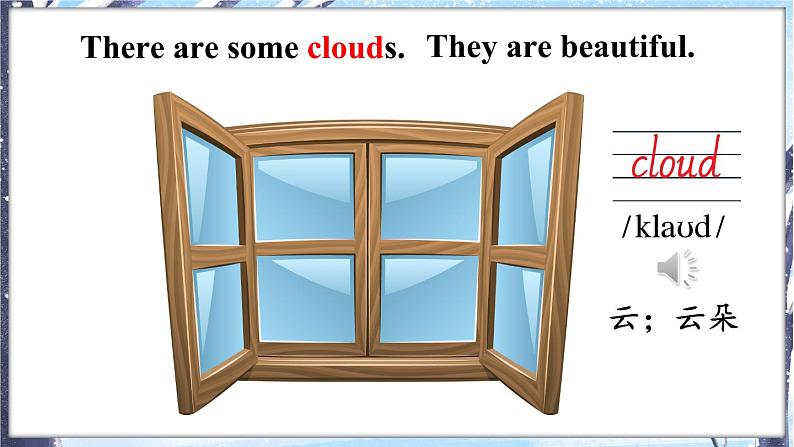 There are some clouds. They are beautiful.

cloud

/klaʊd/

云；云朵